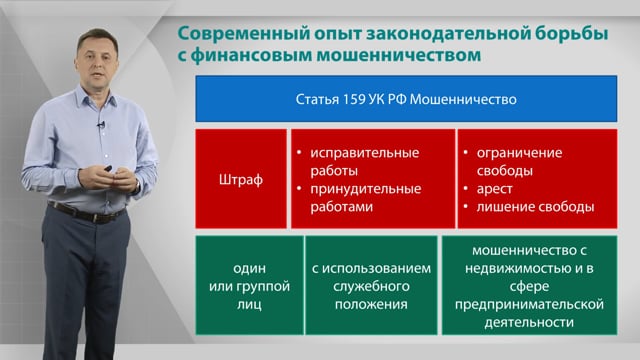 Современный опыт законодательной борьбы с финансовым мошенничеством

Статья 159 УК РФ Мошенничество

Штраф

• исправительные работы
• принудительные работами

• ограничение свободы
• арест
• лишение свободы

один или группой лиц

с использованием служебного положения

мошенничество с недвижимостью и в сфере предпринимательской деятельности